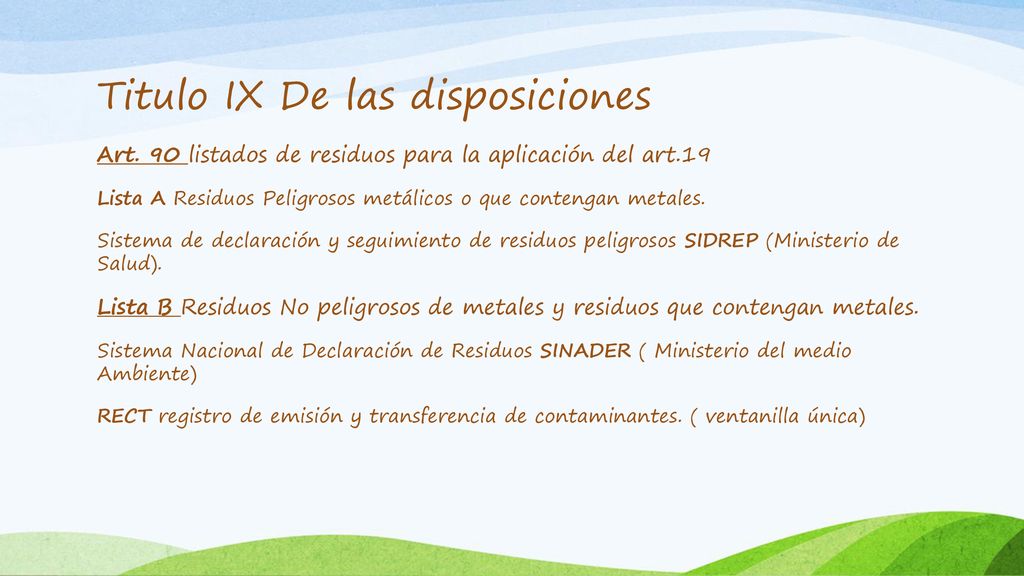 Titulo IX De las disposiciones

Art. 90 listados de residuos para la aplicación del art.19

Lista A Residuos Peligrosos metálicos o que contengan metales.

Sistema de declaración y seguimiento de residuos peligrosos SIDREP (Ministerio de Salud).

Lista B Residuos No peligrosos de metales y residuos que contengan metales.

Sistema Nacional de Declaración de Residuos SINADER ( Ministerio del medio Ambiente)

RECT registro de emisión y transferencia de contaminantes. ( ventanilla única)